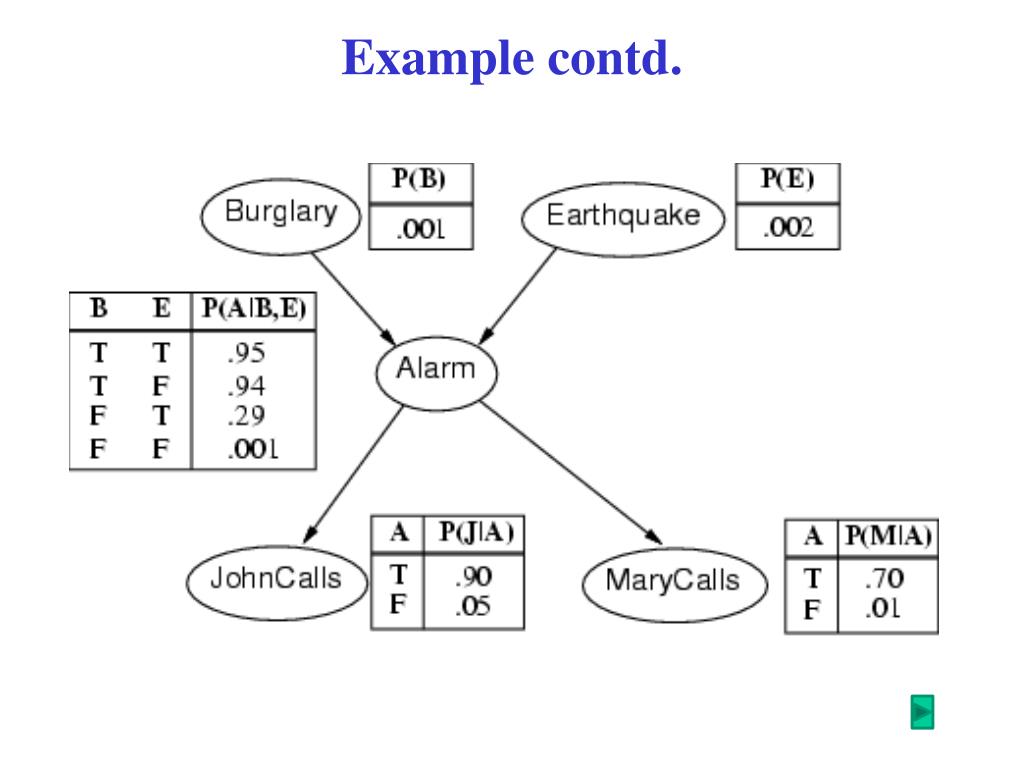 Example contd.

Burglary

| P(B) |
|---|
| .001 |

Earthquake

| P(E) |
|---|
| .002 |

| B | E | P(A\|B,E) |
|---|---|---|
| T | T | .95 |
| T | F | .94 |
| F | T | .29 |
| F | F | .001 |

Alarm

JohnCalls

| A | P(J\|A) |
|---|---|
| T | .90 |
| F | .05 |

MaryCalls

| A | P(M\|A) |
|---|---|
| T | .70 |
| F | .01 |